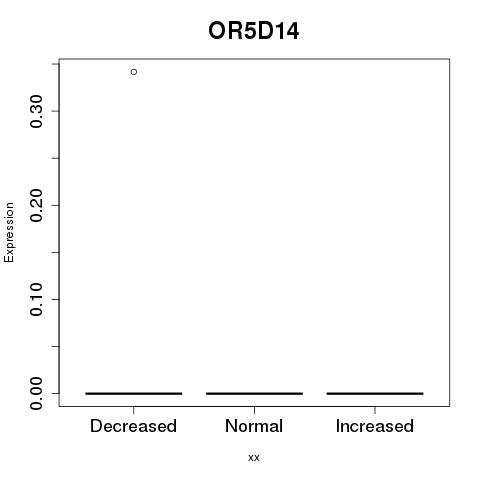 OR5D14

Expression

0.30
0.20
0.10
0.00

Decreased
Normal
Increased

xx